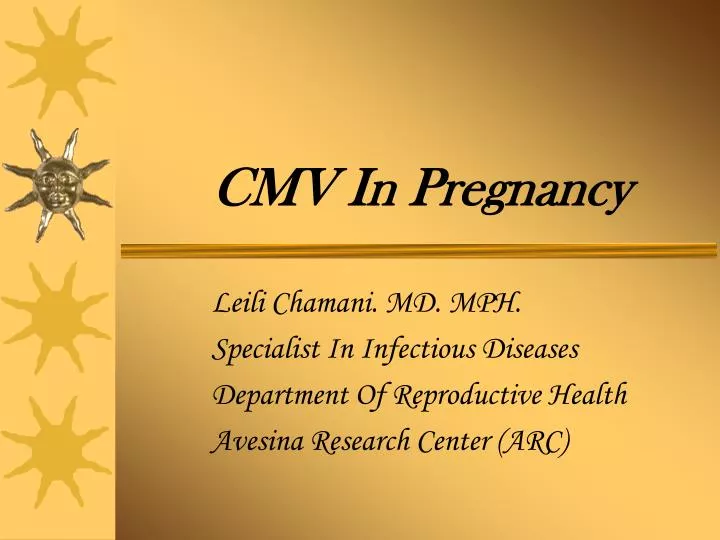 CMV In Pregnancy

Leili Chamani. MD. MPH.
Specialist In Infectious Diseases
Department Of Reproductive Health
Avesina Research Center (ARC)